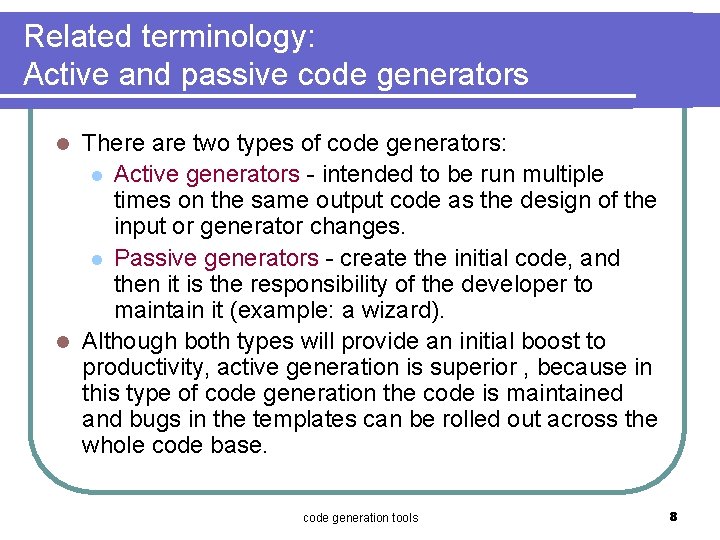 Related terminology:
Active and passive code generators

- There are two types of code generators:
  - Active generators - intended to be run multiple times on the same output code as the design of the input or generator changes.
  - Passive generators - create the initial code, and then it is the responsibility of the developer to maintain it (example: a wizard).
- Although both types will provide an initial boost to productivity, active generation is superior , because in this type of code generation the code is maintained and bugs in the templates can be rolled out across the whole code base.

code generation tools

8